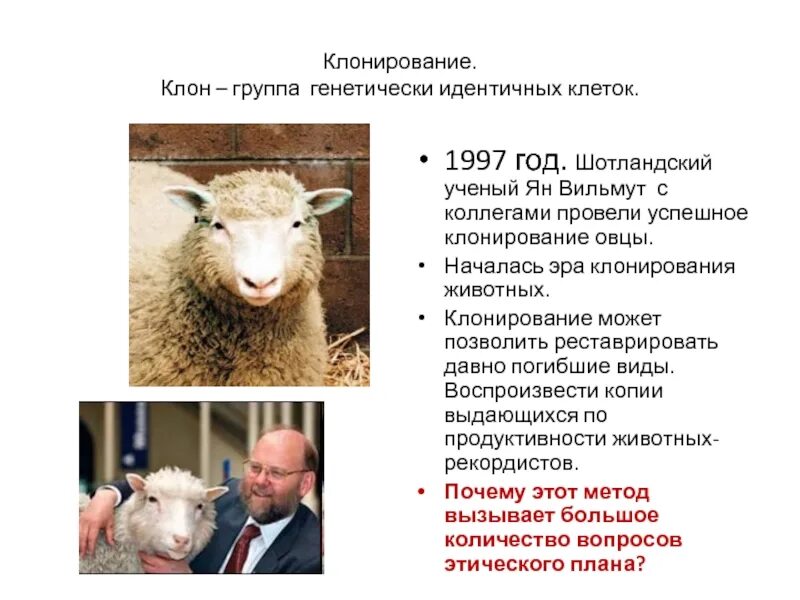 Клонирование.
Клон – группа генетически идентичных клеток.

• 1997 год. Шотландский ученый Ян Вильмут с коллегами провели успешное клонирование овцы.
• Началась эра клонирования животных.
• Клонирование может позволить реставрировать давно погибшие виды. Воспроизвести копии выдающихся по продуктивности животных-рекордистов.
• Почему этот метод вызывает большое количество вопросов этического плана?